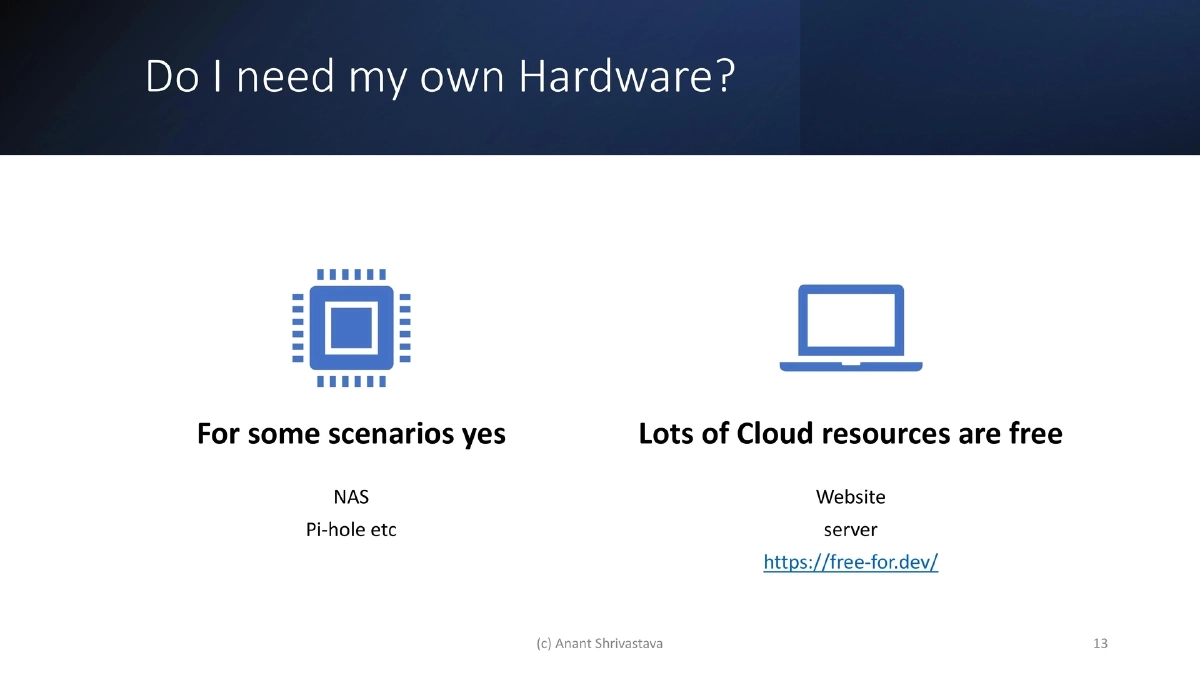 Do I need my own Hardware?

For some scenarios yes

NAS
Pi-hole etc

Lots of Cloud resources are free

Website
server
https://free-for.dev/

(c) Anant Shrivastava

13